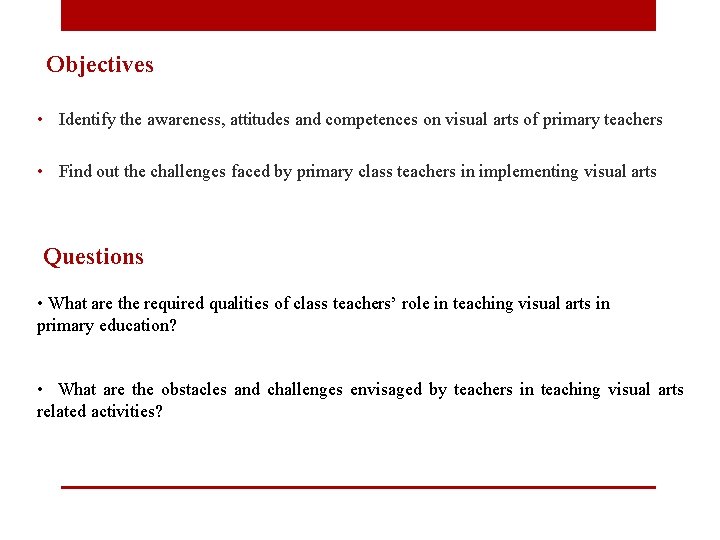 Objectives

• Identify the awareness, attitudes and competences on visual arts of primary teachers

• Find out the challenges faced by primary class teachers in implementing visual arts

Questions

• What are the required qualities of class teachers' role in teaching visual arts in primary education?

• What are the obstacles and challenges envisaged by teachers in teaching visual arts related activities?